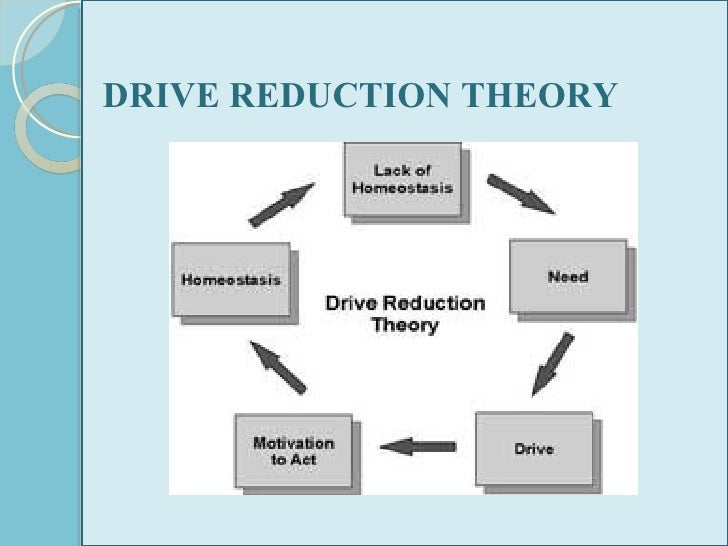 DRIVE REDUCTION THEORY

Lack of Homeostasis

Need

Drive

Motivation to Act

Homeostasis

Drive Reduction Theory